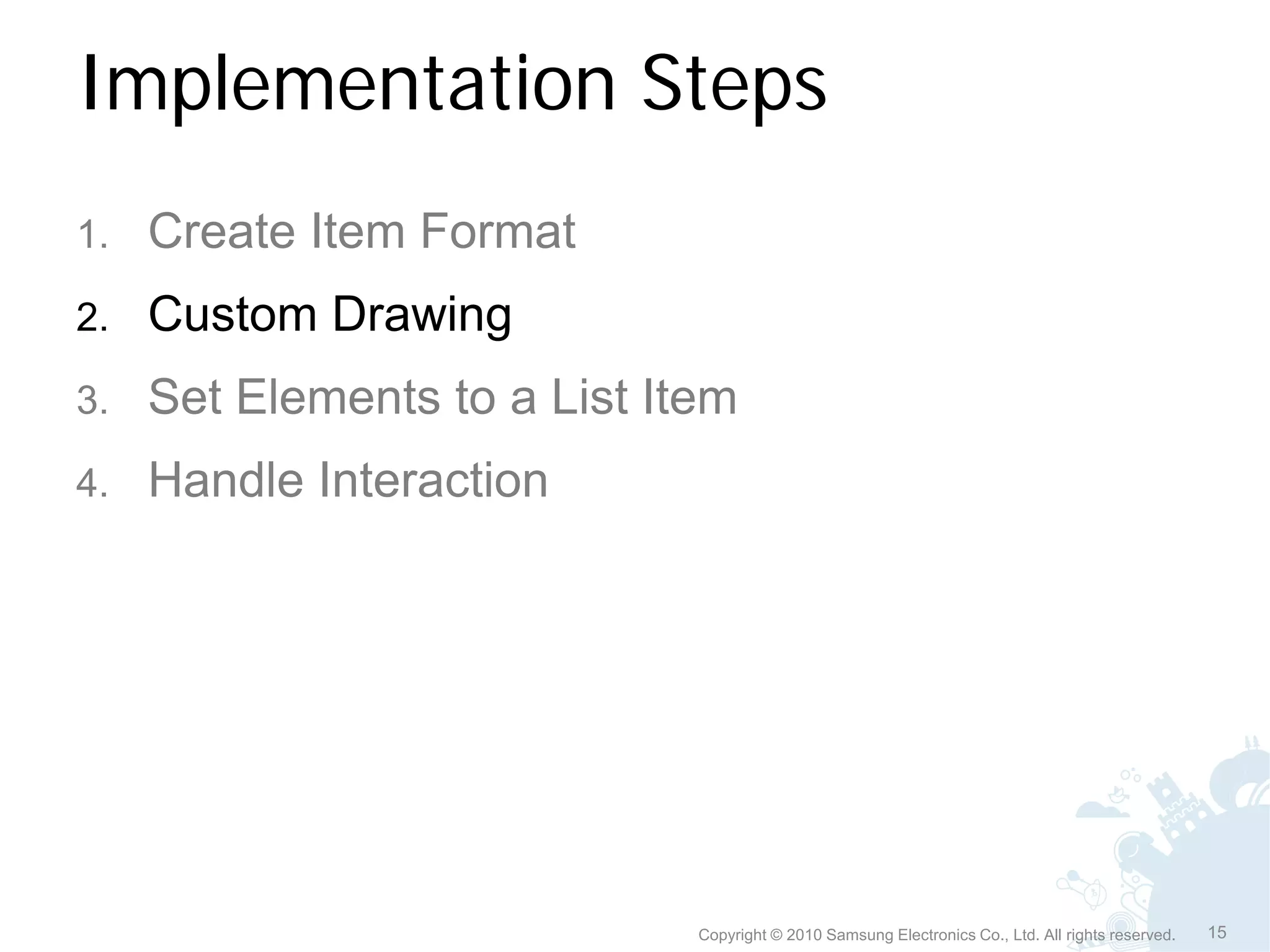 Implementation Steps

1. Create Item Format
2. Custom Drawing
3. Set Elements to a List Item
4. Handle Interaction

Copyright © 2010 Samsung Electronics Co., Ltd. All rights reserved.

15